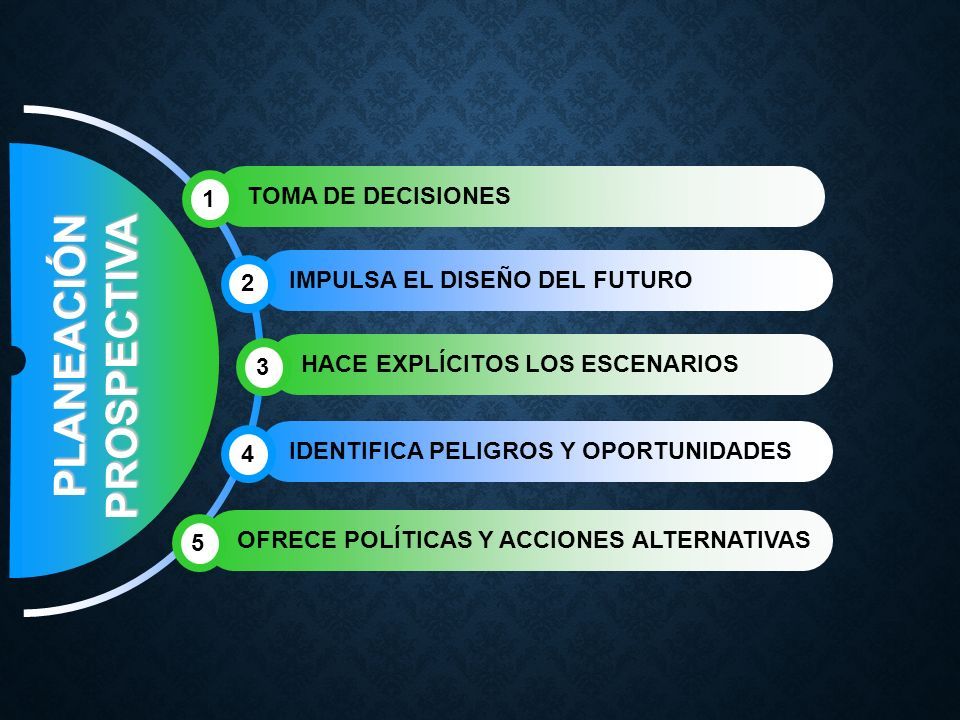 PLANEACIÓN PROSPECTIVA

1 TOMA DE DECISIONES

2 IMPULSA EL DISEÑO DEL FUTURO

3 HACE EXPLÍCITOS LOS ESCENARIOS

4 IDENTIFICA PELIGROS Y OPORTUNIDADES

5 OFRECE POLÍTICAS Y ACCIONES ALTERNATIVAS